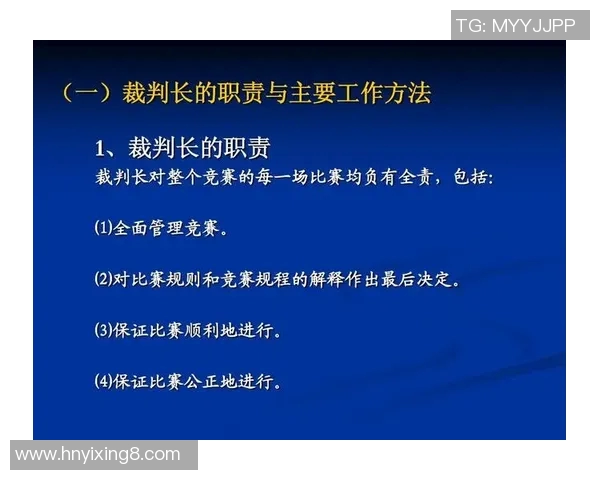 TG: MYYJJPP

（一）裁判长的职责与主要工作方法

1、裁判长的职责

裁判长对整个竞赛的每一场比赛均负有全责，包括：

(1)全面管理竞赛。

(2)对比赛规则和竞赛规程的解释作出最后决定。

(3)保证比赛顺利地进行。

(4)保证比赛公正地进行。

www.hnyixing8.com